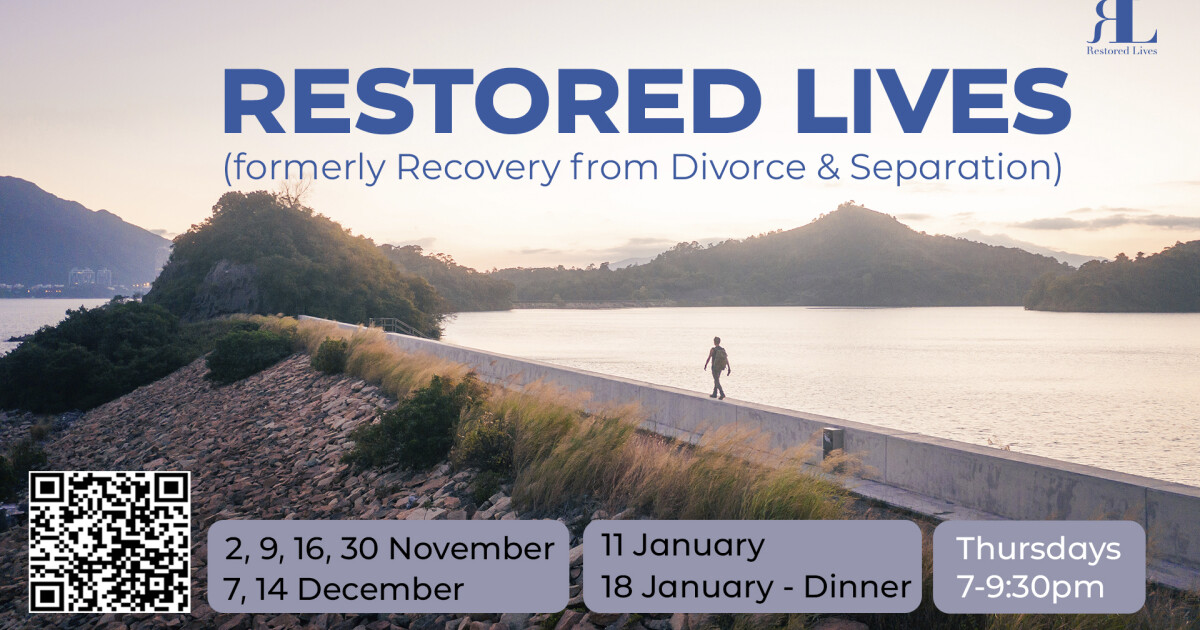 RL
Restored Lives

RESTORED LIVES
(formerly Recovery from Divorce & Separation)

2, 9, 16, 30 November
7, 14 December

11 January
18 January - Dinner

Thursdays
7-9:30pm